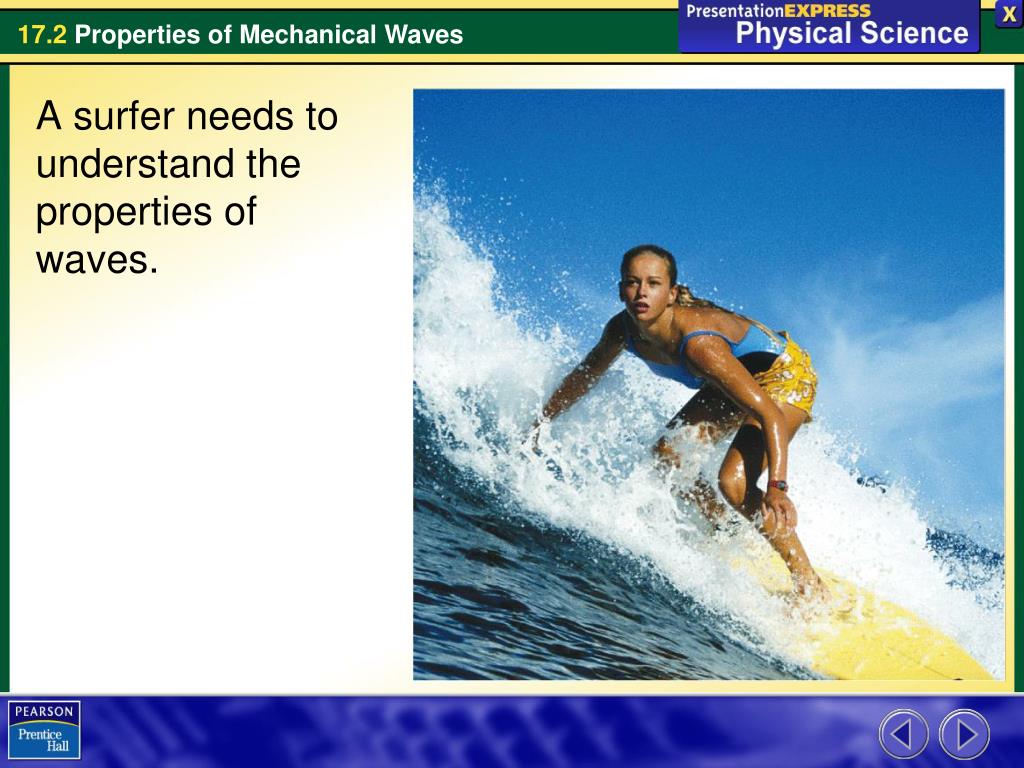 17.2 Properties of Mechanical Waves

PresentationEXPRESS
Physical Science

X

A surfer needs to understand the properties of waves.

PEARSON
Prentice Hall